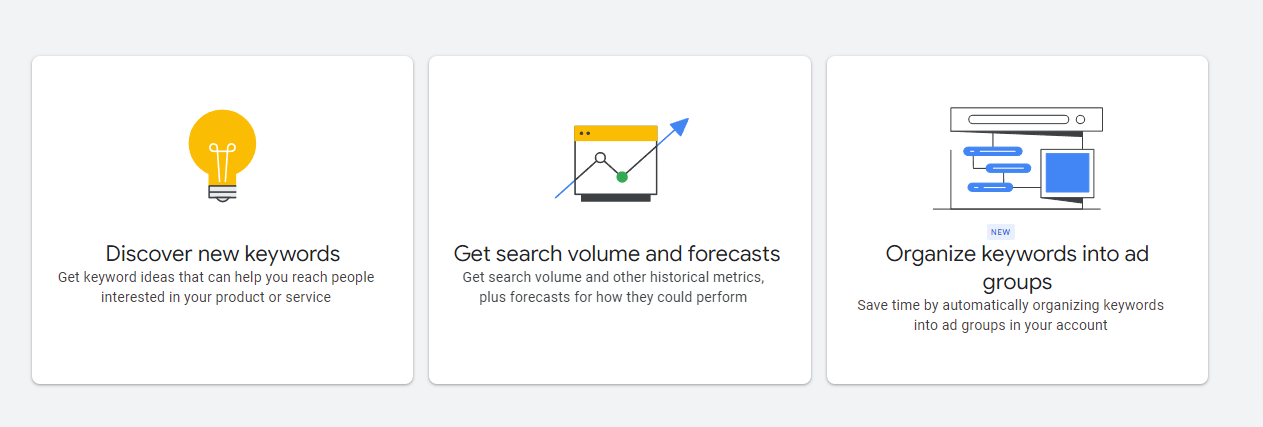 Discover new keywords
Get keyword ideas that can help you reach people interested in your product or service

Get search volume and forecasts
Get search volume and other historical metrics, plus forecasts for how they could perform

NEW
Organize keywords into ad groups
Save time by automatically organizing keywords into ad groups in your account